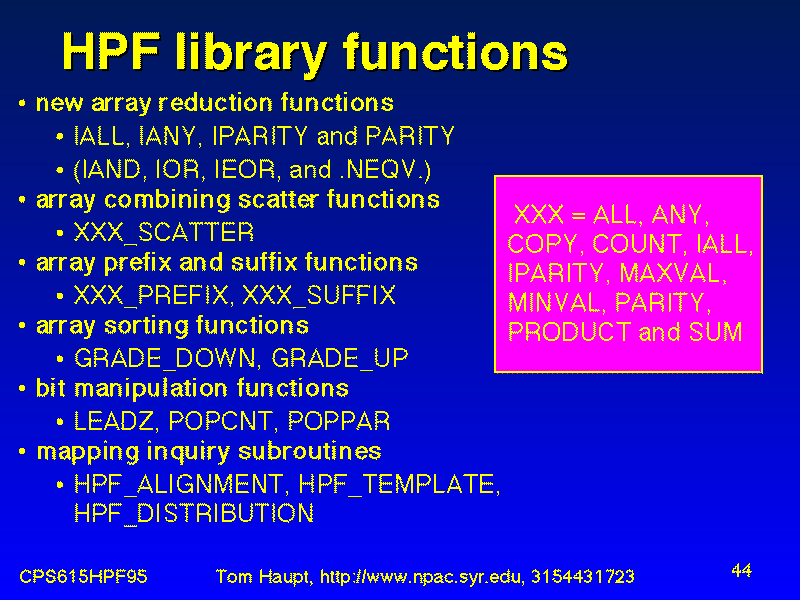 HPF library functions

• new array reduction functions
  • IALL, IANY, IPARITY and PARITY
  • (IAND, IOR, IEOR, and .NEQV.)
• array combining scatter functions
  • XXX_SCATTER
• array prefix and suffix functions
  • XXX_PREFIX, XXX_SUFFIX
• array sorting functions
  • GRADE_DOWN, GRADE_UP
• bit manipulation functions
  • LEADZ, POPCNT, POPPAR
• mapping inquiry subroutines
  • HPF_ALIGNMENT, HPF_TEMPLATE, HPF_DISTRIBUTION

XXX = ALL, ANY, COPY, COUNT, IALL, IPARITY, MAXVAL, MINVAL, PARITY, PRODUCT and SUM

CPS615HPF95 Tom Haupt, http://www.npac.syr.edu, 3154431723 44